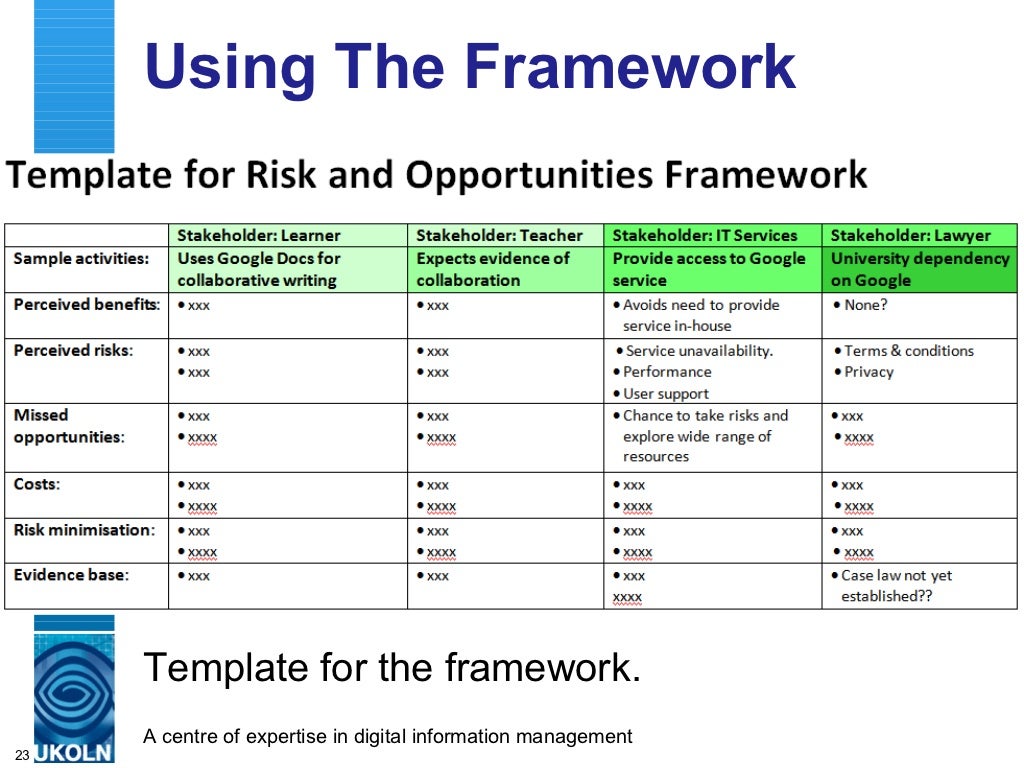 Using The Framework

Template for Risk and Opportunities Framework

| | Stakeholder: Learner | Stakeholder: Teacher | Stakeholder: IT Services | Stakeholder: Lawyer |
|---|---|---|---|---|
| Sample activities: | Uses Google Docs for collaborative writing | Expects evidence of collaboration | Provide access to Google service | University dependency on Google |
| Perceived benefits: | • xxx | • xxx | • Avoids need to provide service in-house | • None? |
| Perceived risks: | • xxx • xxx | • xxx • xxx | • Service unavailability. • Performance • User support | • Terms & conditions • Privacy |
| Missed opportunities: | • xxx • xxxx | • xxx • xxxx | • Chance to take risks and explore wide range of resources | • xxx • xxxx |
| Costs: | • xxx • xxxx | • xxx • xxxx | • xxx • xxxx | • xxx • xxxx |
| Risk minimisation: | • xxx • xxxx | • xxx • xxxx | • xxx • xxxx | • xxx • xxxx |
| Evidence base: | • xxx | • xxx | • xxx xxxx | • Case law not yet established?? |

Template for the framework.

A centre of expertise in digital information management

23 UKOLN